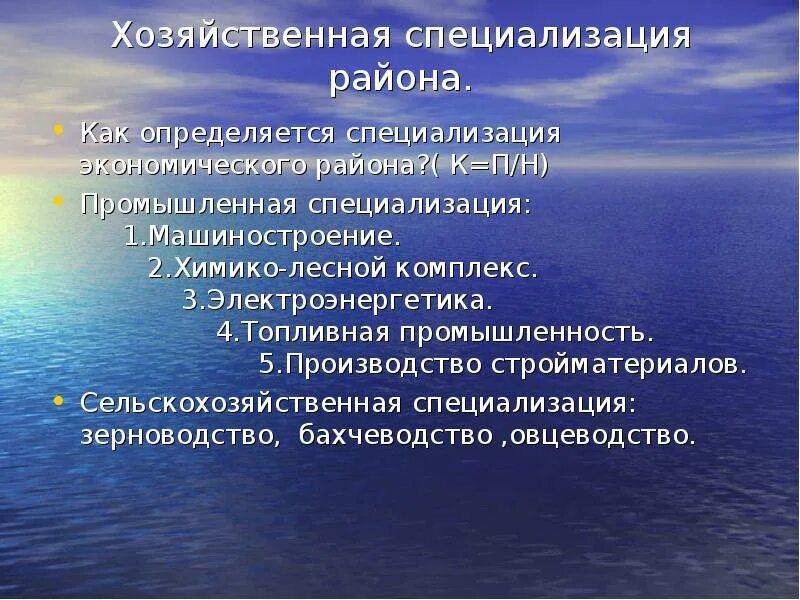 Хозяйственная специализация района.

• Как определяется специализация экономического района?( К=П/Н)

• Промышленная специализация:
1.Машиностроение.
2.Химико-лесной комплекс.
3.Электроэнергетика.
4.Топливная промышленность.
5.Производство стройматериалов.

• Сельскохозяйственная специализация: зерноводство, бахчеводство ,овцеводство.